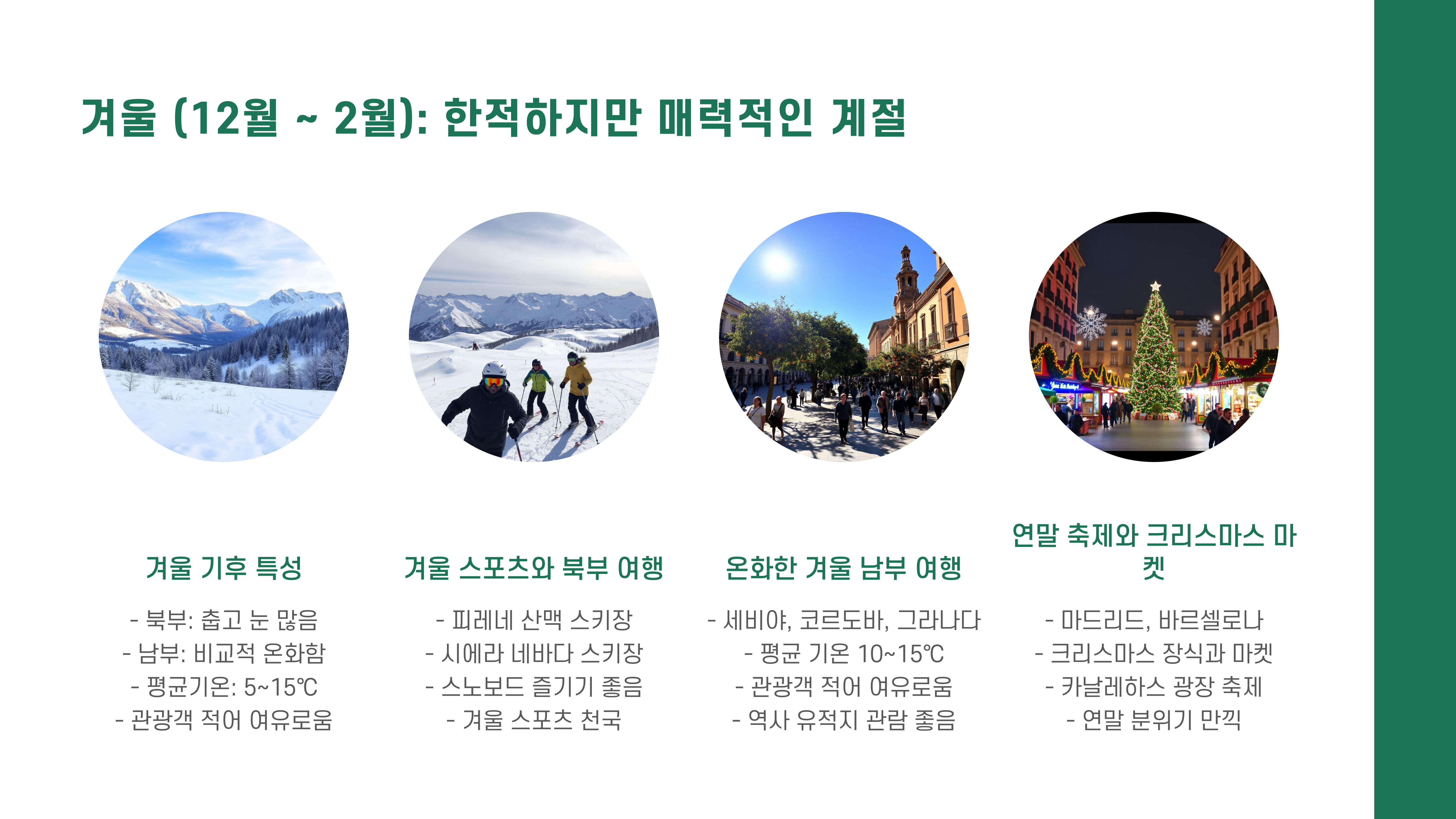 겨울 (12월 ~ 2월): 한적하지만 매력적인 계절

겨울 기후 특성

- 북부: 춥고 눈 많음
- 남부: 비교적 온화함
- 평균기온: 5~15℃
- 관광객 적어 여유로움

겨울 스포츠와 북부 여행

- 피레네 산맥 스키장
- 시에라 네바다 스키장
- 스노보드 즐기기 좋음
- 겨울 스포츠 천국

온화한 겨울 남부 여행

- 세비야, 코르도바, 그라나다
- 평균 기온 10~15℃
- 관광객 적어 여유로움
- 역사 유적지 관람 좋음

연말 축제와 크리스마스 마켓

- 마드리드, 바르셀로나
- 크리스마스 장식과 마켓
- 카날레하스 광장 축제
- 연말 분위기 만끽